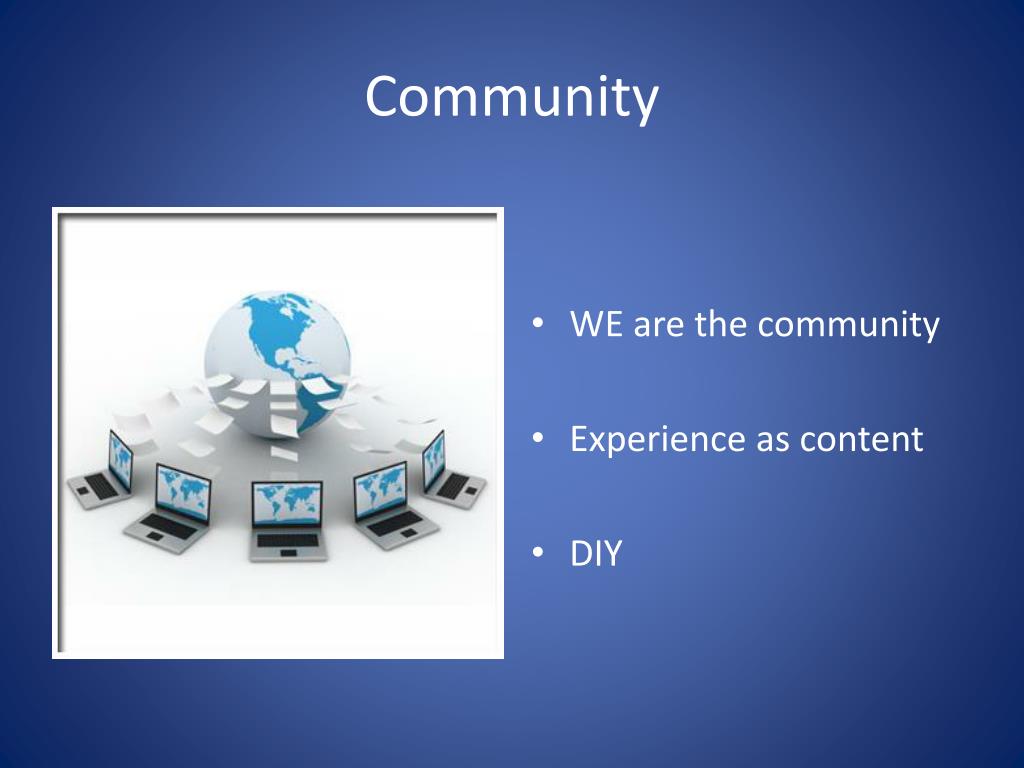 Community

• WE are the community

• Experience as content

• DIY